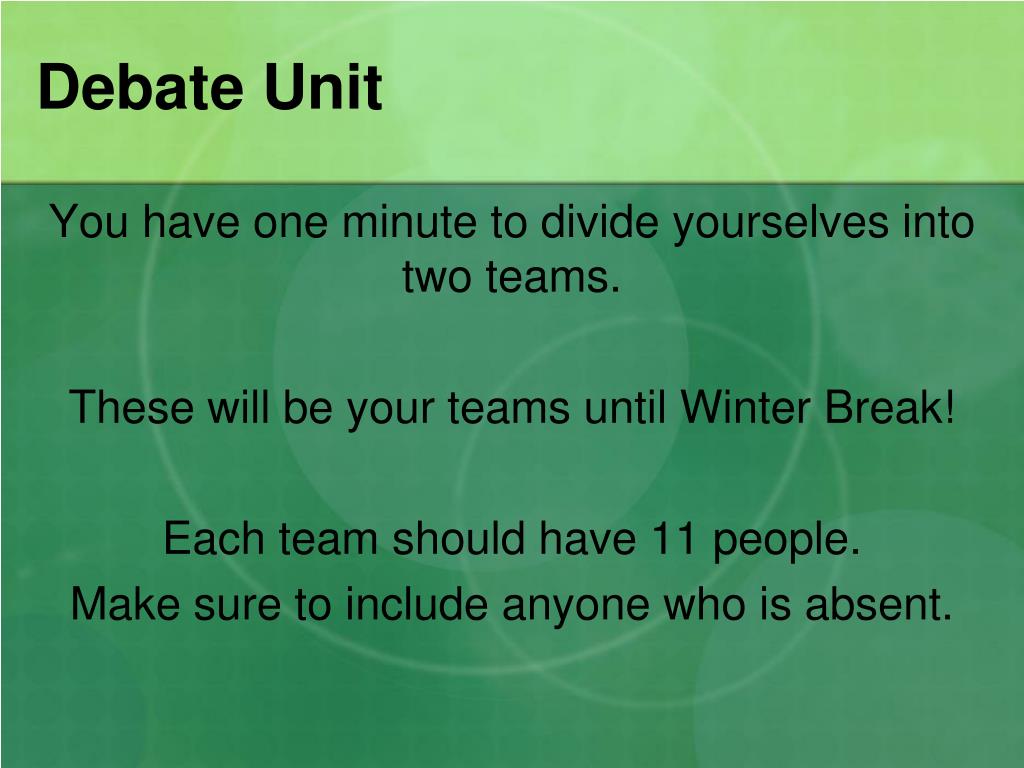 Debate Unit

You have one minute to divide yourselves into two teams.

These will be your teams until Winter Break!

Each team should have 11 people.
Make sure to include anyone who is absent.